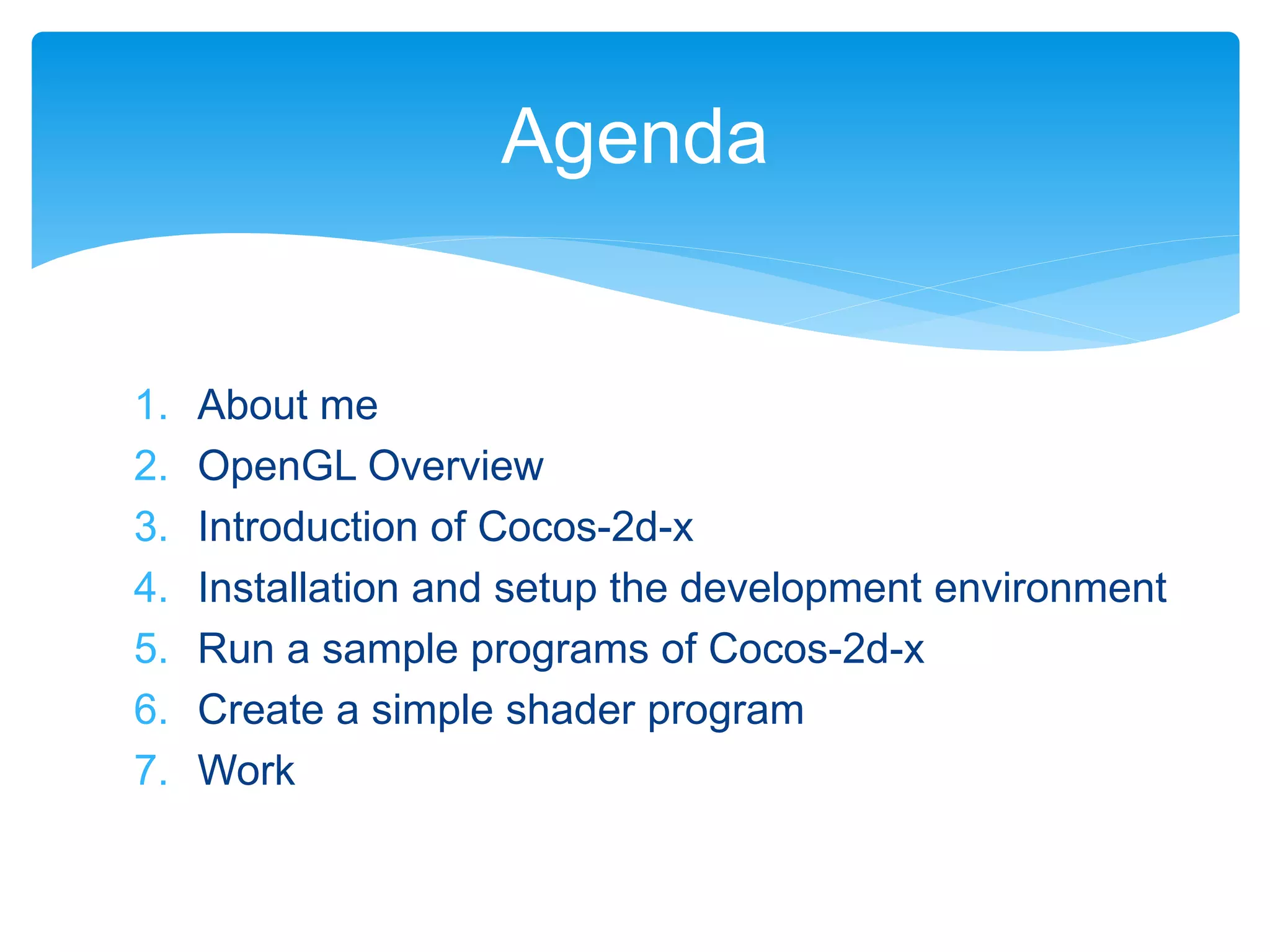 Agenda

1. About me
2. OpenGL Overview
3. Introduction of Cocos-2d-x
4. Installation and setup the development environment
5. Run a sample programs of Cocos-2d-x
6. Create a simple shader program
7. Work